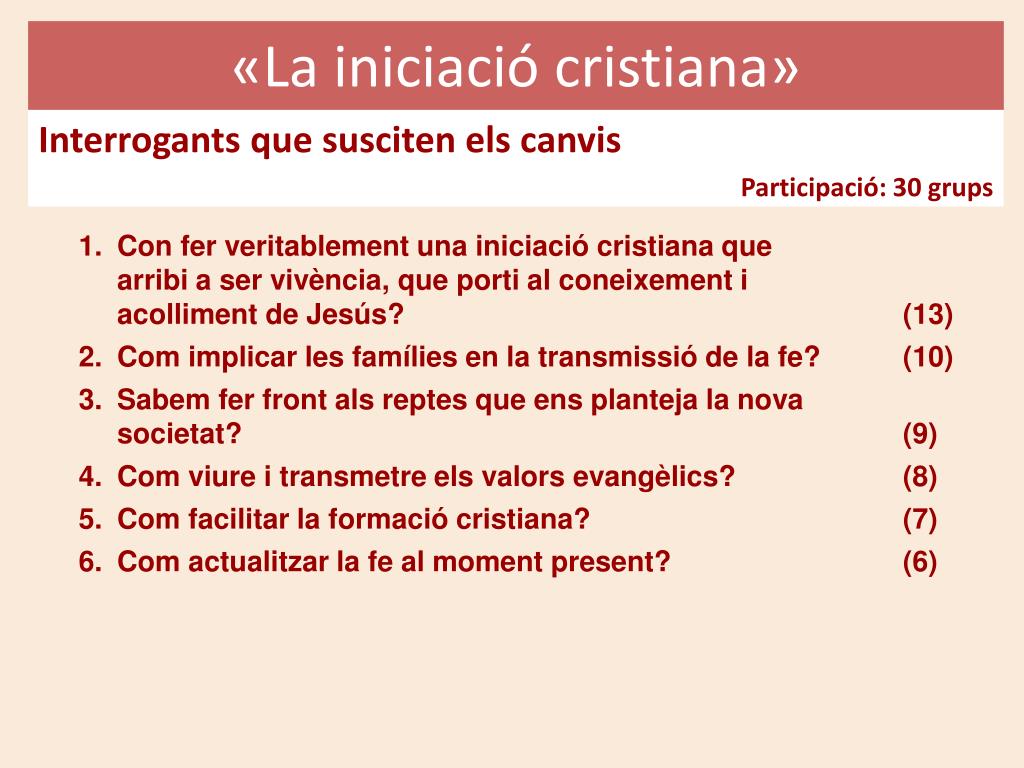 «La iniciació cristiana»

Interrogants que susciten els canvis

Participació: 30 grups

1. Con fer veritablement una iniciació cristiana que arribi a ser vivència, que porti al coneixement i acolliment de Jesús? (13)
2. Com implicar les famílies en la transmissió de la fe? (10)
3. Sabem fer front als reptes que ens planteja la nova societat? (9)
4. Com viure i transmetre els valors evangèlics? (8)
5. Com facilitar la formació cristiana? (7)
6. Com actualitzar la fe al moment present? (6)